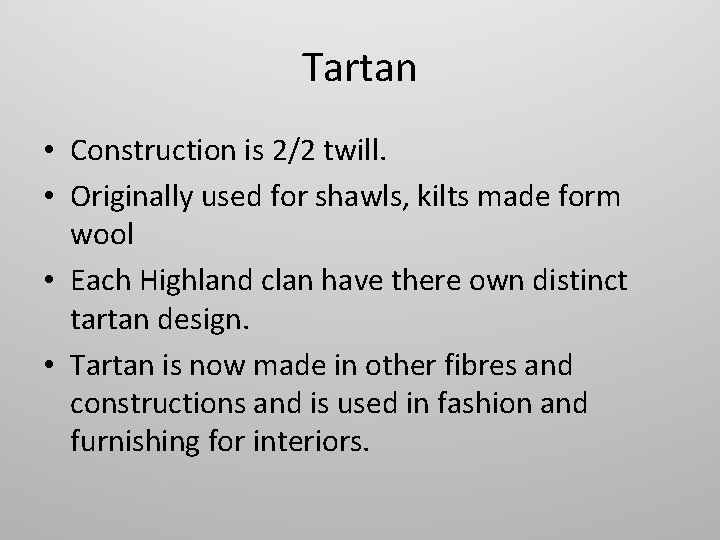 Tartan

• Construction is 2/2 twill.
• Originally used for shawls, kilts made form wool
• Each Highland clan have there own distinct tartan design.
• Tartan is now made in other fibres and constructions and is used in fashion and furnishing for interiors.